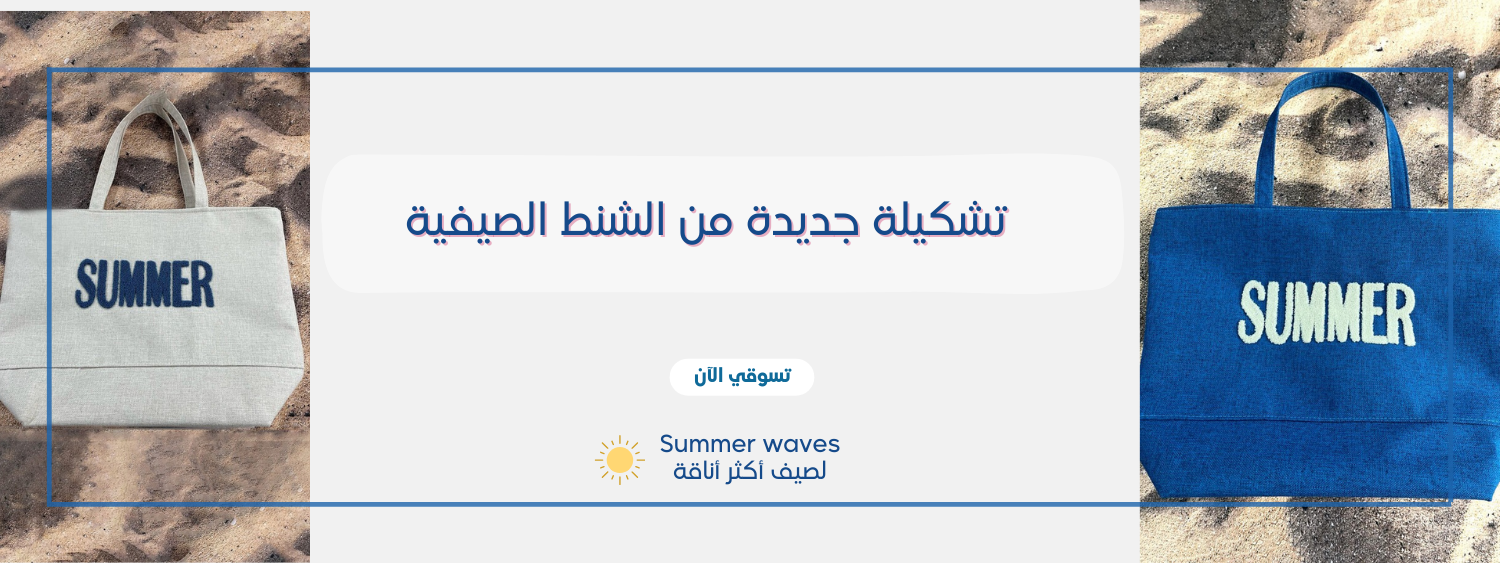 SUMMER

تشكيلة جديدة من الشنط الصيفية

تسوقي الآن

Summer waves
لصيف أكثر أناقة

SUMMER